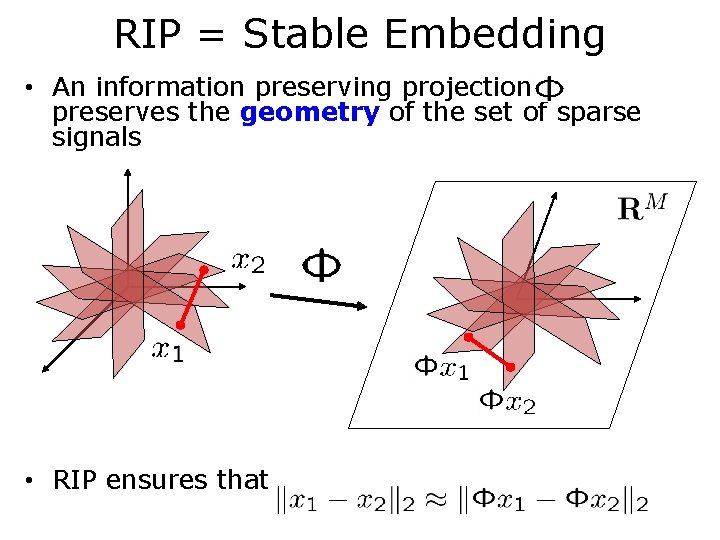 RIP = Stable Embedding

• An information preserving projection $\Phi$ preserves the **geometry** of the set of sparse signals

$x_2$

$x_1$

$\Phi$

$\mathbf{R}^M$

$\Phi x_1$

$\Phi x_2$

• RIP ensures that $\|x_1 - x_2\|_2 \approx \|\Phi x_1 - \Phi x_2\|_2$